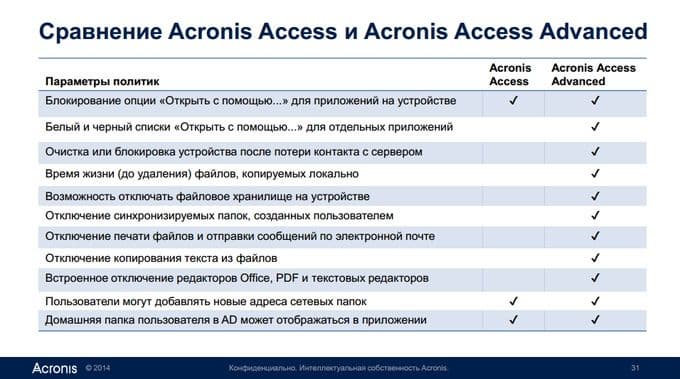 Сравнение Acronis Access и Acronis Access Advanced

| Параметры политик | Acronis Access | Acronis Access Advanced |
|---|---|---|
| Блокирование опции «Открыть с помощью...» для приложений на устройстве | ✓ | ✓ |
| Белый и черный списки «Открыть с помощью...» для отдельных приложений | | ✓ |
| Очистка или блокировка устройства после потери контакта с сервером | | ✓ |
| Время жизни (до удаления) файлов, копируемых локально | | ✓ |
| Возможность отключать файловое хранилище на устройстве | | ✓ |
| Отключение синхронизируемых папок, созданных пользователем | | ✓ |
| Отключение печати файлов и отправки сообщений по электронной почте | | ✓ |
| Отключение копирования текста из файлов | | ✓ |
| Встроенное отключение редакторов Office, PDF и текстовых редакторов | | ✓ |
| Пользователи могут добавлять новые адреса сетевых папок | ✓ | ✓ |
| Домашняя папка пользователя в AD может отображаться в приложении | ✓ | ✓ |

Acronis © 2014 Конфиденциально. Интеллектуальная собственность Acronis. 31